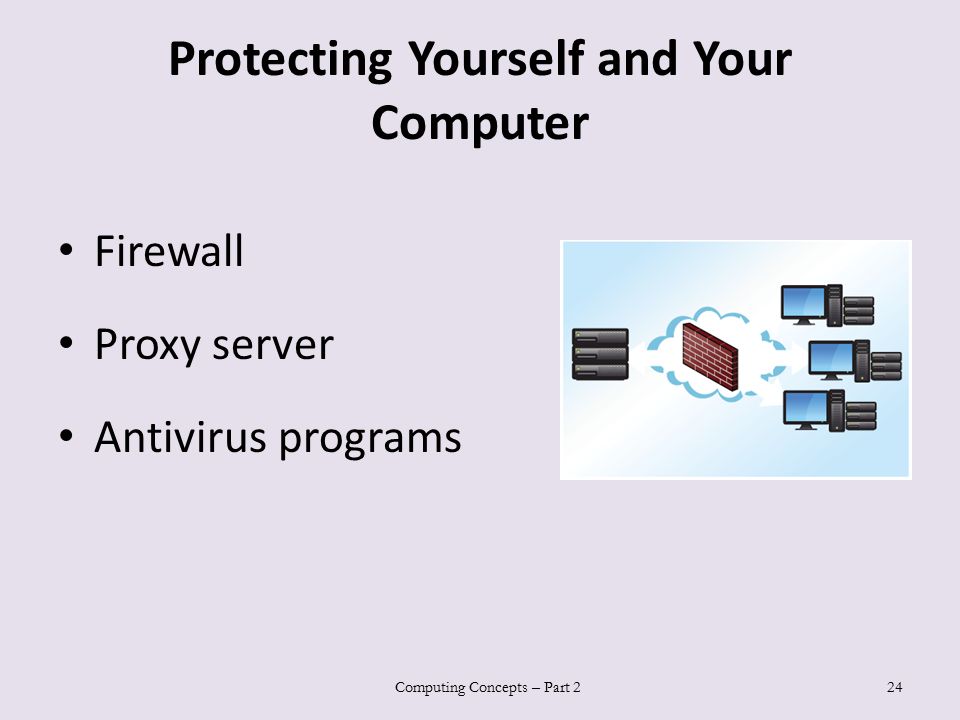 Protecting Yourself and Your Computer

• Firewall

• Proxy server

• Antivirus programs

Computing Concepts – Part 2

24